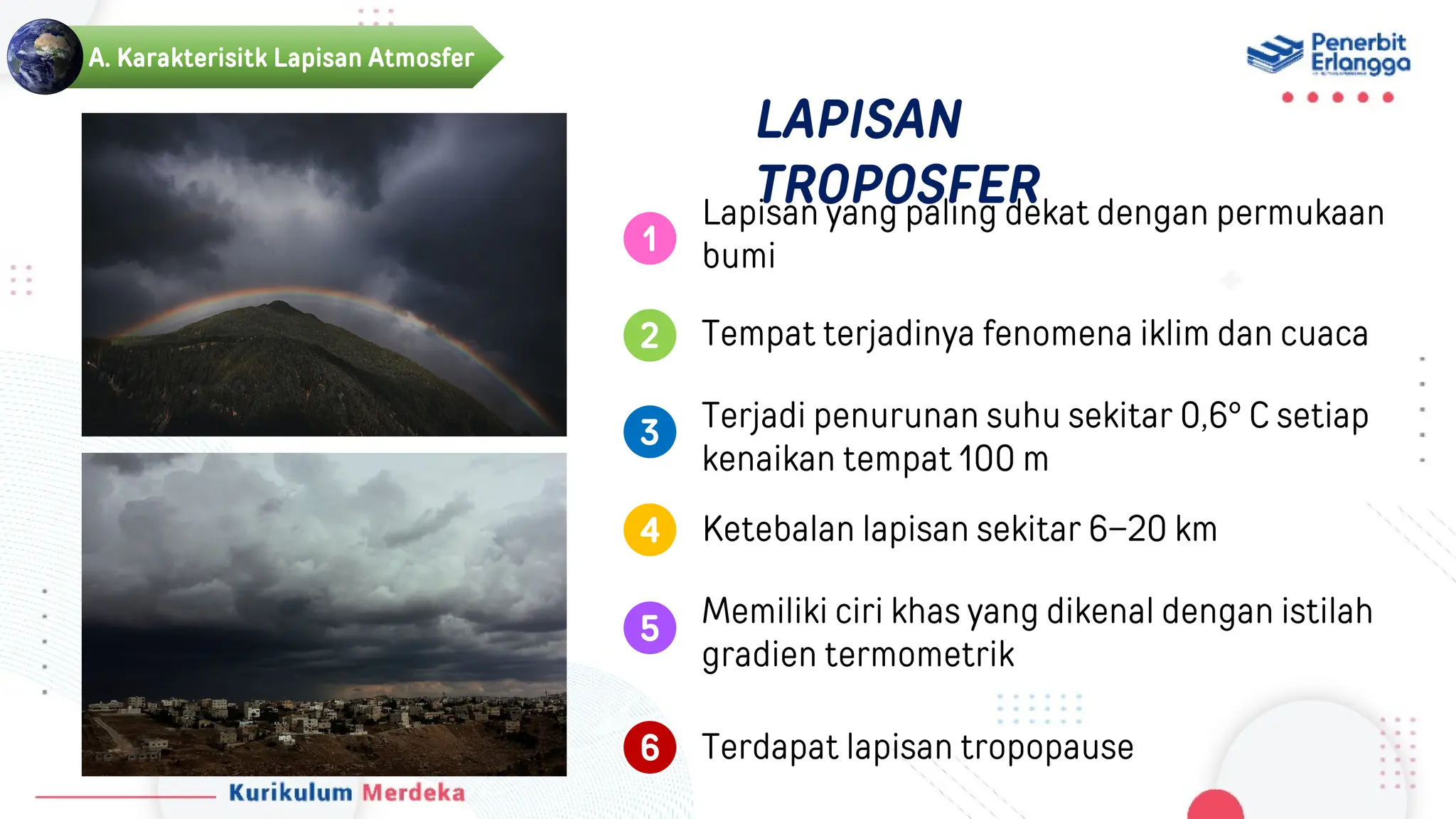 A. Karakterisitk Lapisan Atmosfer

Penerbit Erlangga

LAPISAN TROPOSFER

1 Lapisan yang paling dekat dengan permukaan bumi

2 Tempat terjadinya fenomena iklim dan cuaca

3 Terjadi penurunan suhu sekitar 0,6° C setiap kenaikan tempat 100 m

4 Ketebalan lapisan sekitar 6–20 km

5 Memiliki ciri khas yang dikenal dengan istilah gradien termometrik

6 Terdapat lapisan tropopause

Kurikulum Merdeka